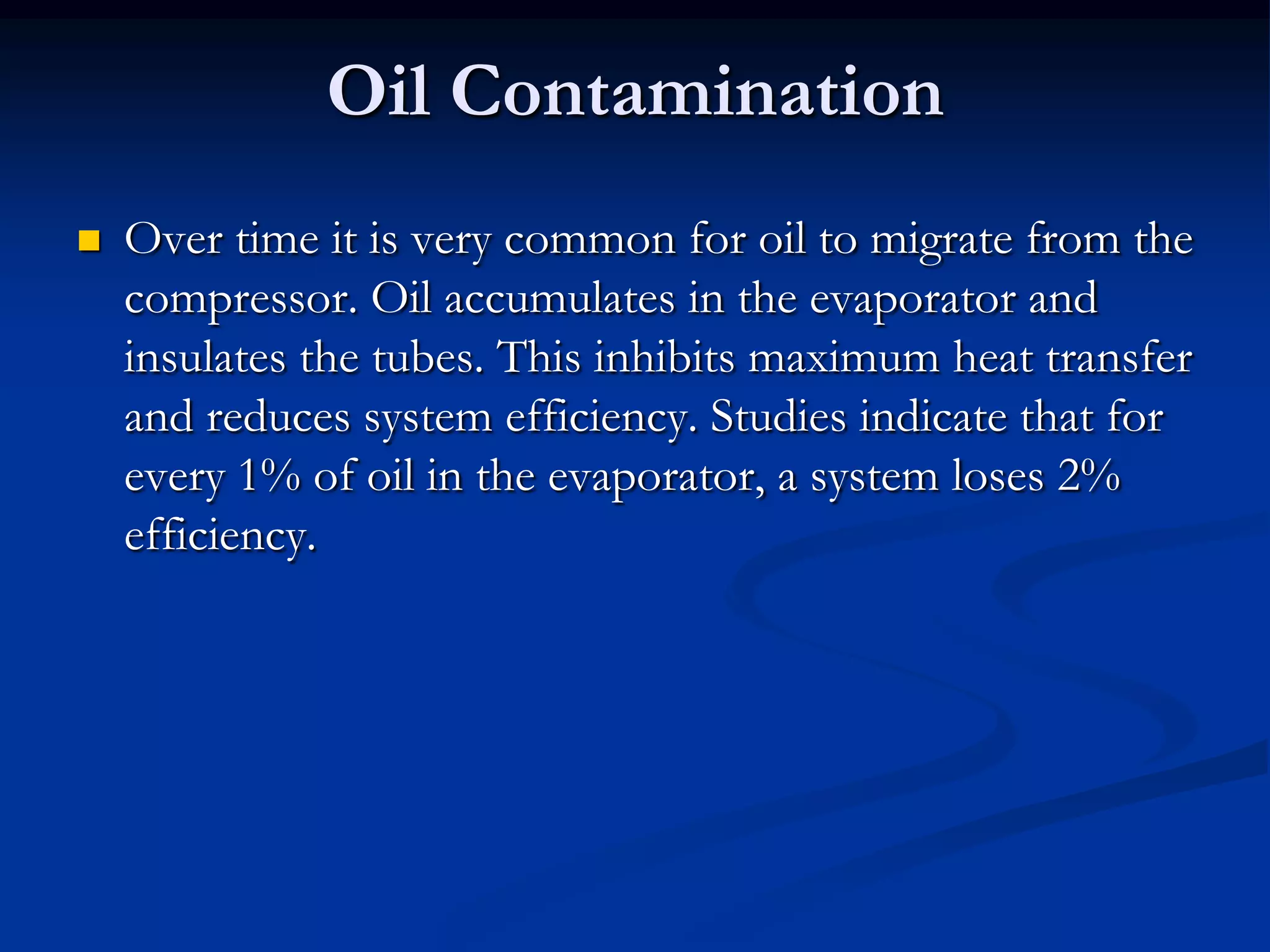 Oil Contamination

Over time it is very common for oil to migrate from the compressor. Oil accumulates in the evaporator and insulates the tubes. This inhibits maximum heat transfer and reduces system efficiency. Studies indicate that for every 1% of oil in the evaporator, a system loses 2% efficiency.